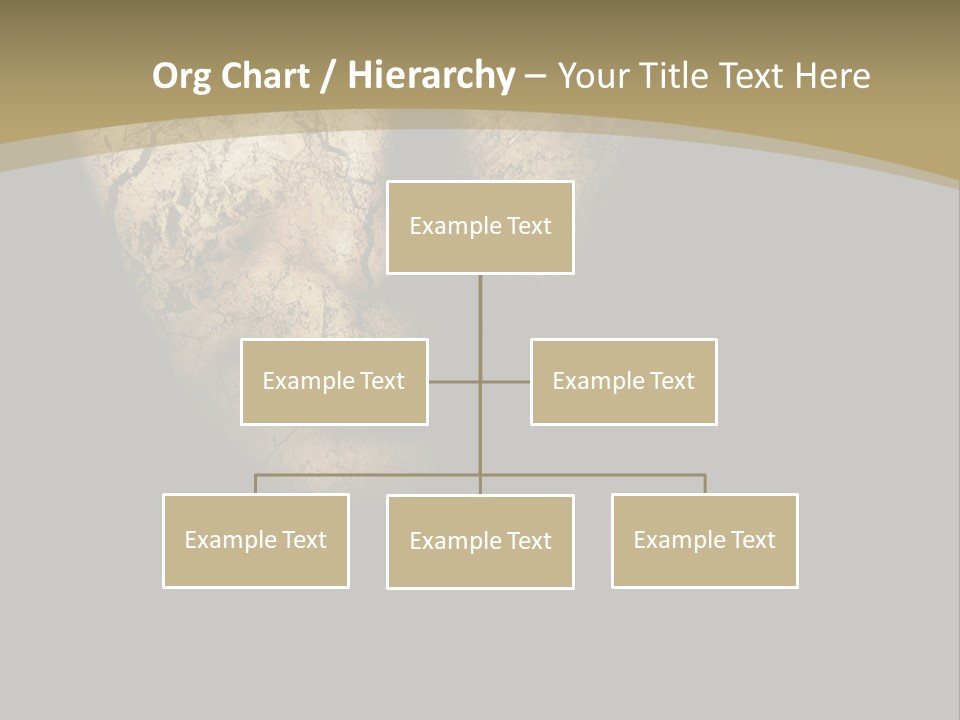 Org Chart / Hierarchy – Your Title Text Here

Example Text

Example Text

Example Text

Example Text

Example Text

Example Text